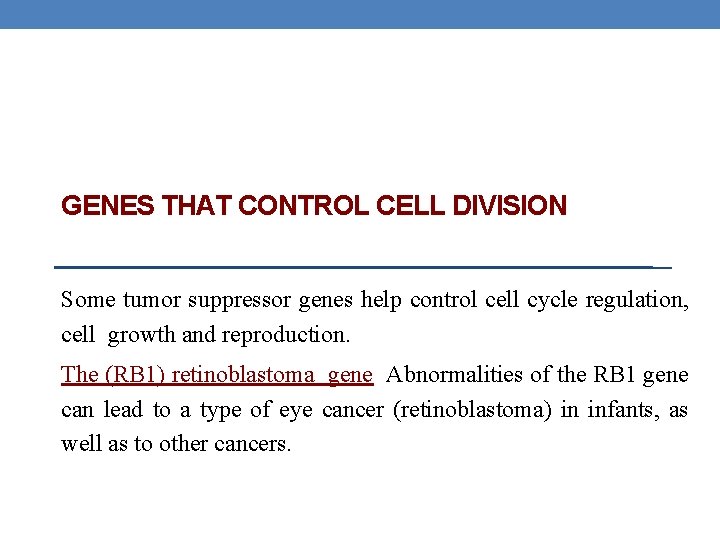 GENES THAT CONTROL CELL DIVISION

Some tumor suppressor genes help control cell cycle regulation, cell growth and reproduction.

The (RB1) retinoblastoma gene Abnormalities of the RB1 gene can lead to a type of eye cancer (retinoblastoma) in infants, as well as to other cancers.